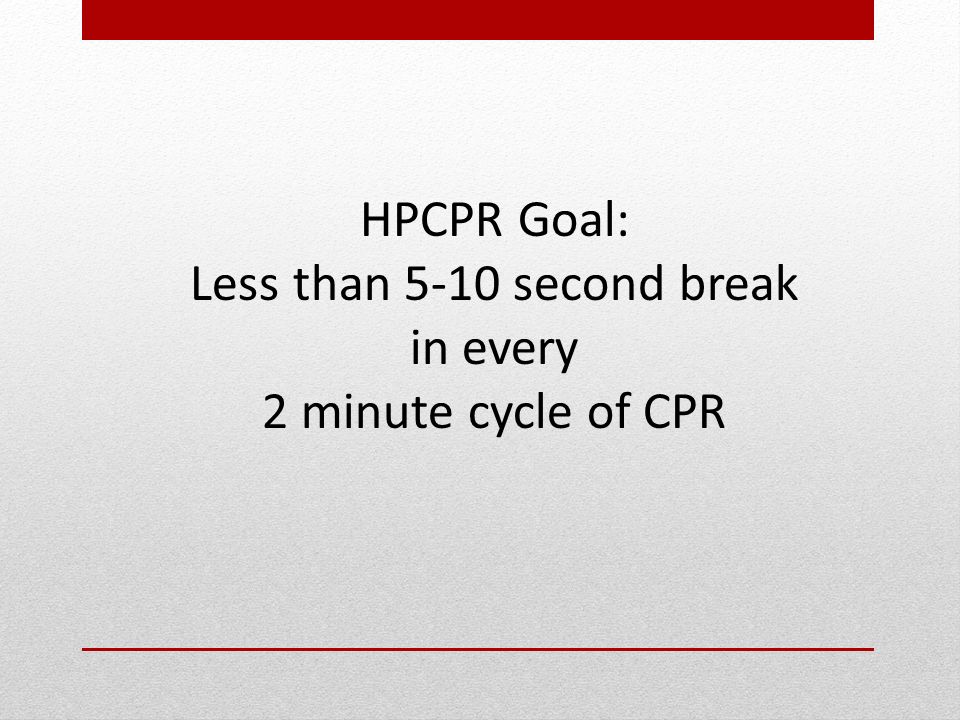 HPCPR Goal:
Less than 5-10 second break
in every
2 minute cycle of CPR